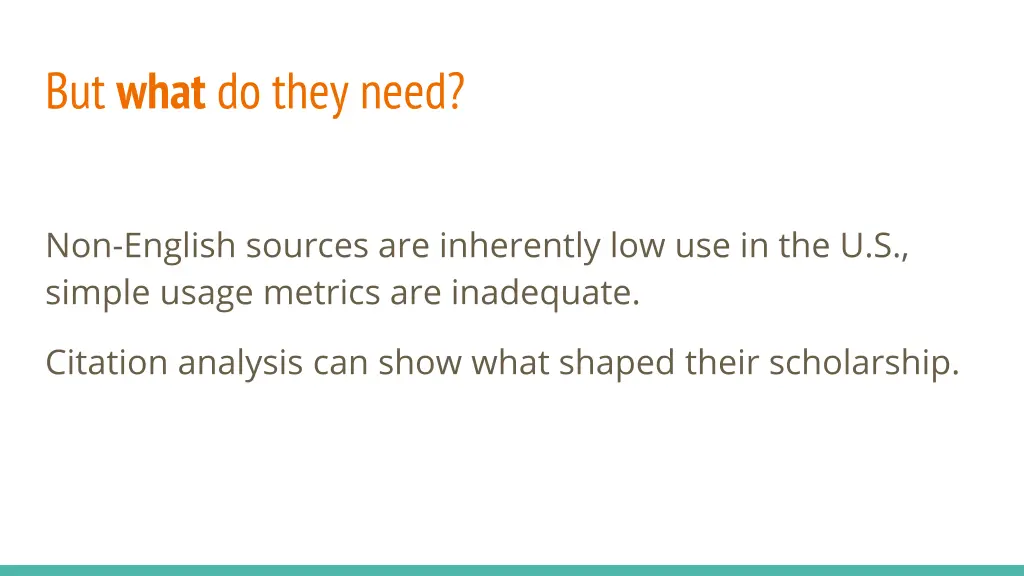 But what do they need?

Non-English sources are inherently low use in the U.S., simple usage metrics are inadequate.

Citation analysis can show what shaped their scholarship.